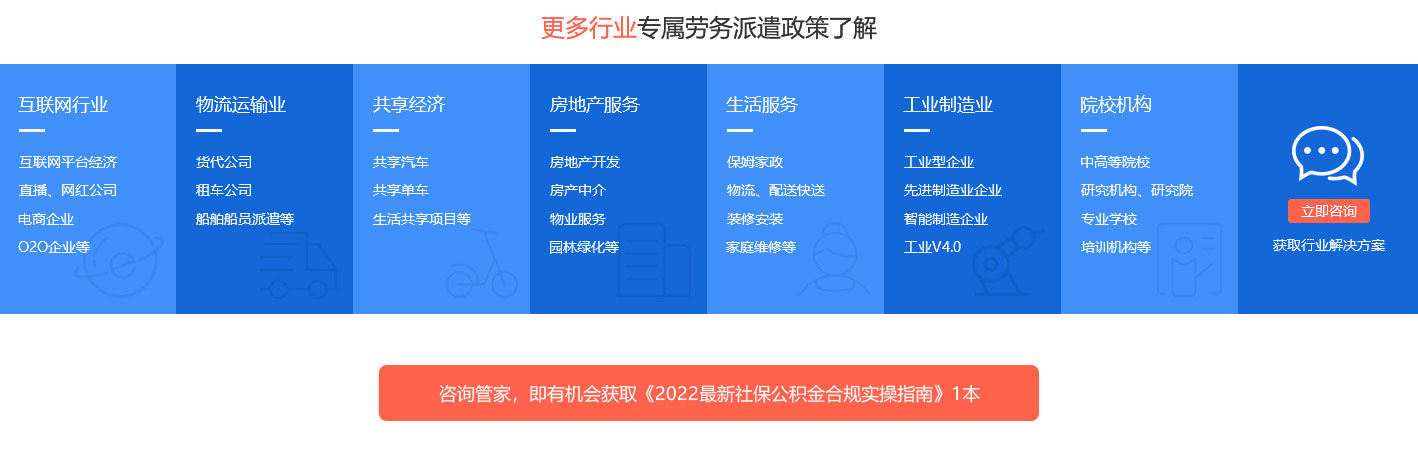 更多行业专属劳务派遣政策了解

互联网行业
互联网平台经济
直播、网红公司
电商企业
O2O企业等

物流运输业
货代公司
租车公司
船舶船员派遣等

共享经济
共享汽车
共享单车
生活共享项目等

房地产服务
房地产开发
房产中介
物业服务
园林绿化等

生活服务
保姆家政
物流、配送快送
装修安装
家庭维修等

工业制造业
工业型企业
先进制造业企业
智能制造企业
工业V4.0

院校机构
中高等院校
研究机构、研究院
专业学校
培训机构等

立即咨询
获取行业解决方案

咨询管家，即有机会获取《2022最新社保公积金合规实操指南》1本